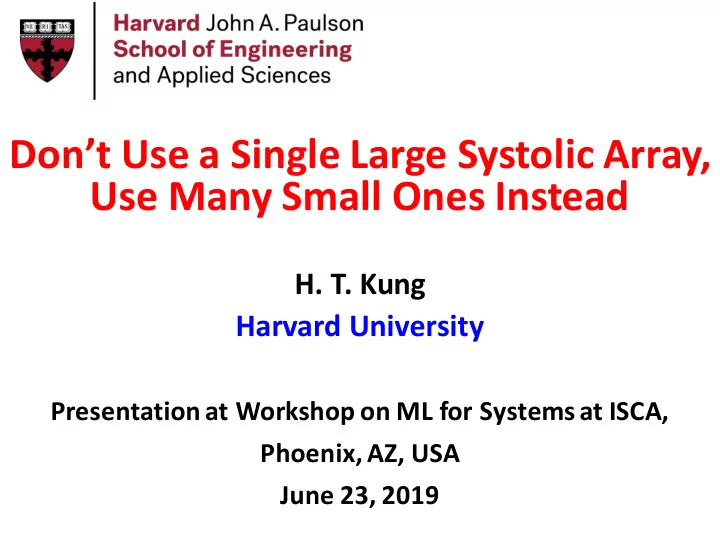 VE RI TAS

Harvard John A. Paulson
School of Engineering
and Applied Sciences

Don't Use a Single Large Systolic Array, Use Many Small Ones Instead

H. T. Kung
Harvard University

Presentation at Workshop on ML for Systems at ISCA,
Phoenix, AZ, USA
June 23, 2019